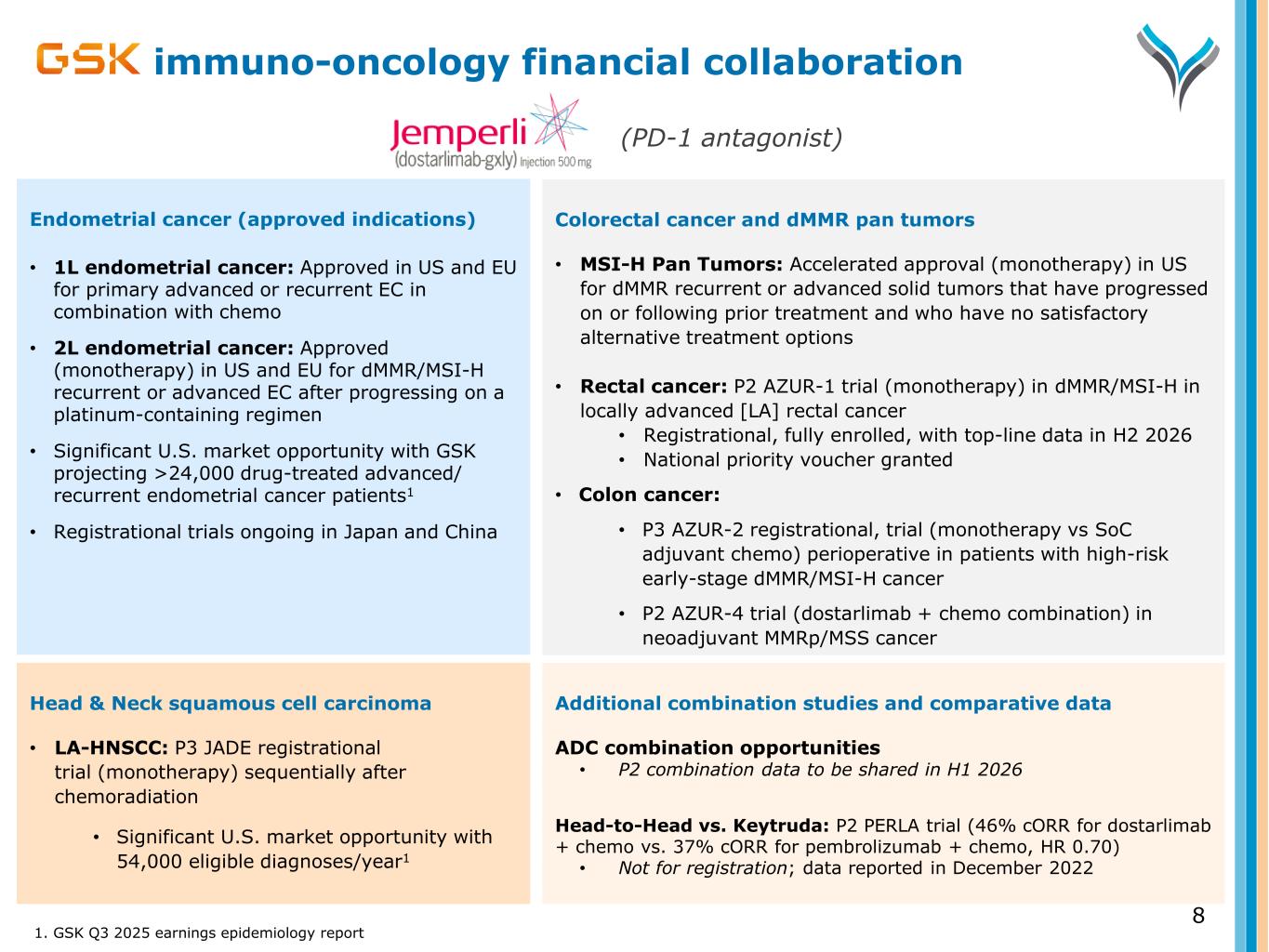 GSK immuno-oncology financial collaboration

Jemperli (dostarlimab-gxly) Injection 500 mg (PD-1 antagonist)

Endometrial cancer (approved indications)

• 1L endometrial cancer: Approved in US and EU for primary advanced or recurrent EC in combination with chemo

• 2L endometrial cancer: Approved (monotherapy) in US and EU for dMMR/MSI-H recurrent or advanced EC after progressing on a platinum-containing regimen

• Significant U.S. market opportunity with GSK projecting >24,000 drug-treated advanced/ recurrent endometrial cancer patients$^1$

• Registrational trials ongoing in Japan and China

Colorectal cancer and dMMR pan tumors

• MSI-H Pan Tumors: Accelerated approval (monotherapy) in US for dMMR recurrent or advanced solid tumors that have progressed on or following prior treatment and who have no satisfactory alternative treatment options

• Rectal cancer: P2 AZUR-1 trial (monotherapy) in dMMR/MSI-H in locally advanced [LA] rectal cancer
• Registrational, fully enrolled, with top-line data in H2 2026
• National priority voucher granted

• Colon cancer:
• P3 AZUR-2 registrational, trial (monotherapy vs SoC adjuvant chemo) perioperative in patients with high-risk early-stage dMMR/MSI-H cancer
• P2 AZUR-4 trial (dostarlimab + chemo combination) in neoadjuvant MMRp/MSS cancer

Head & Neck squamous cell carcinoma

• LA-HNSCC: P3 JADE registrational trial (monotherapy) sequentially after chemoradiation
• Significant U.S. market opportunity with 54,000 eligible diagnoses/year$^1$

Additional combination studies and comparative data

ADC combination opportunities
• P2 combination data to be shared in H1 2026

Head-to-Head vs. Keytruda: P2 PERLA trial (46% cORR for dostarlimab + chemo vs. 37% cORR for pembrolizumab + chemo, HR 0.70)
• Not for registration; data reported in December 2022

1. GSK Q3 2025 earnings epidemiology report

8